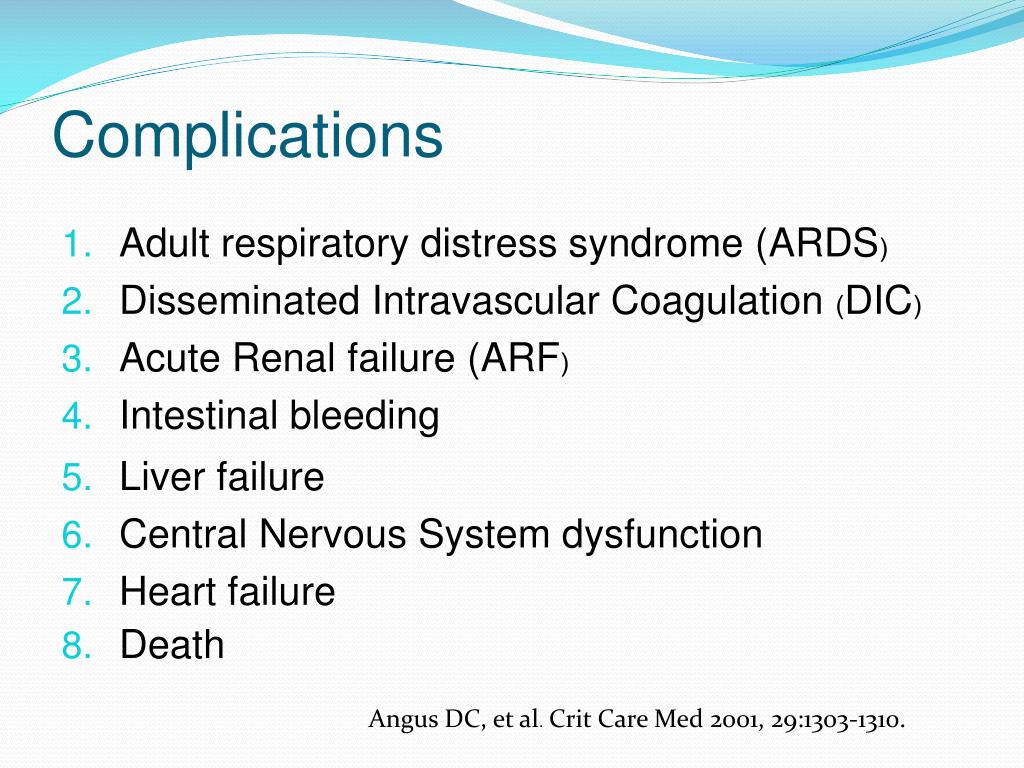 Complications

1. Adult respiratory distress syndrome (ARDS)
2. Disseminated Intravascular Coagulation (DIC)
3. Acute Renal failure (ARF)
4. Intestinal bleeding
5. Liver failure
6. Central Nervous System dysfunction
7. Heart failure
8. Death

Angus DC, et al. Crit Care Med 2001, 29:1303-1310.